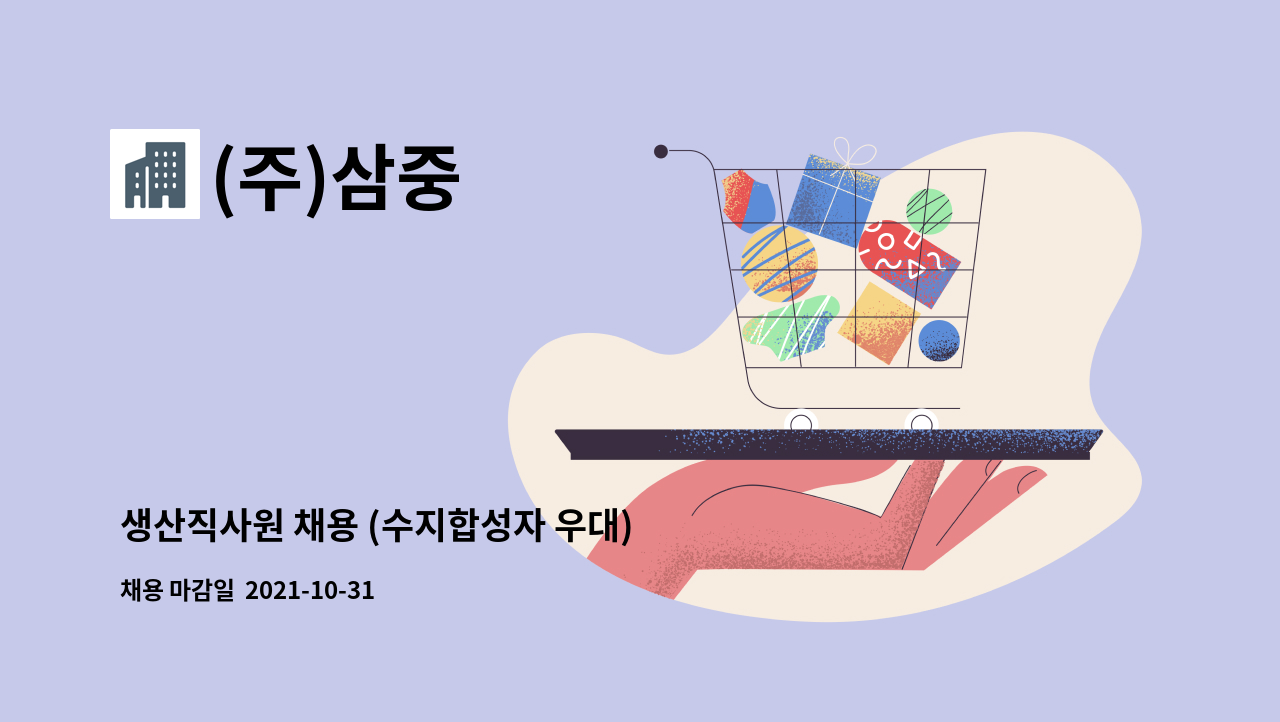 (주)삼중

생산직사원 채용 (수지합성자 우대)

채용 마감일 2021-10-31